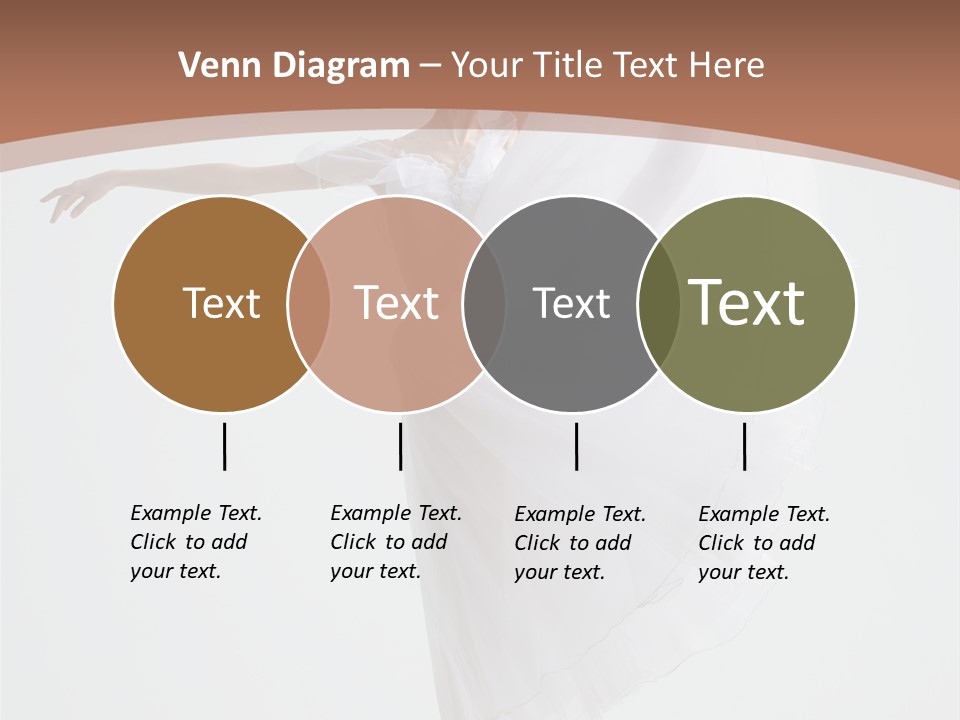 Venn Diagram – Your Title Text Here

Text

Text

Text

Text

Example Text. Click to add your text.

Example Text. Click to add your text.

Example Text. Click to add your text.

Example Text. Click to add your text.